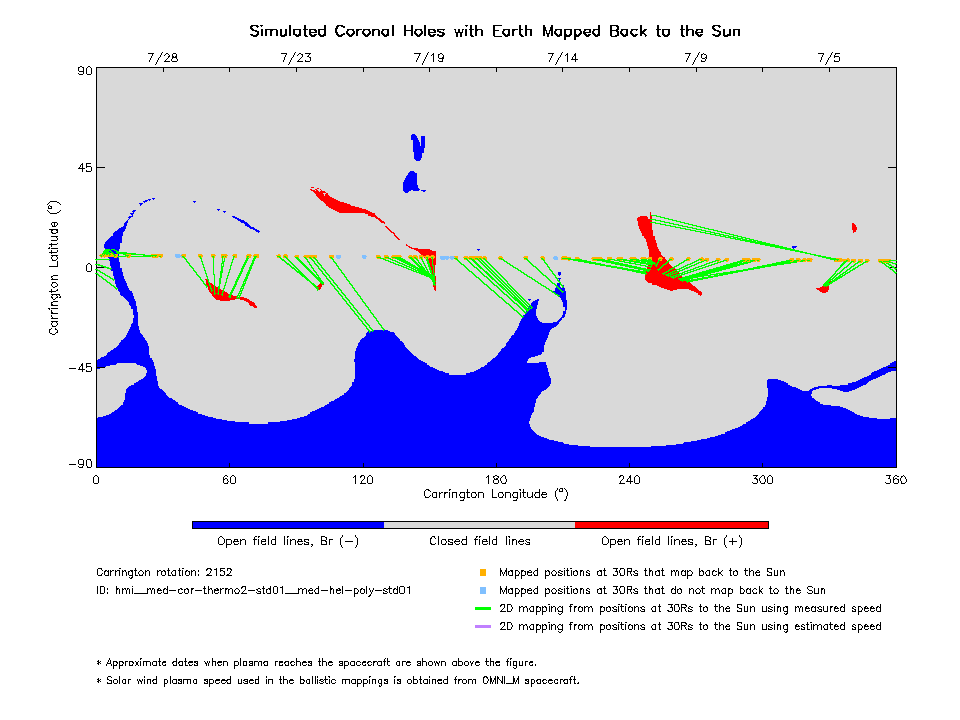 Simulated Coronal Holes with Earth Mapped Back to the Sun

7/28 7/23 7/19 7/14 7/9 7/5

90
45
0
−45
−90

Carrington Latitude (°)

0 60 120 180 240 300 360
Carrington Longitude (°)

Open field lines, Br (−)
Closed field lines
Open field lines, Br (+)

Carrington rotation: 2152
ID: hmi__med-cor-thermo2-std01__med-hel-poly-std01

Mapped positions at 30Rs that map back to the Sun
Mapped positions at 30Rs that do not map back to the Sun
2D mapping from positions at 30Rs to the Sun using measured speed
2D mapping from positions at 30Rs to the Sun using estimated speed

* Approximate dates when plasma reaches the spacecraft are shown above the figure.
* Solar wind plasma speed used in the ballistic mappings is obtained from OMNI_M spacecraft.